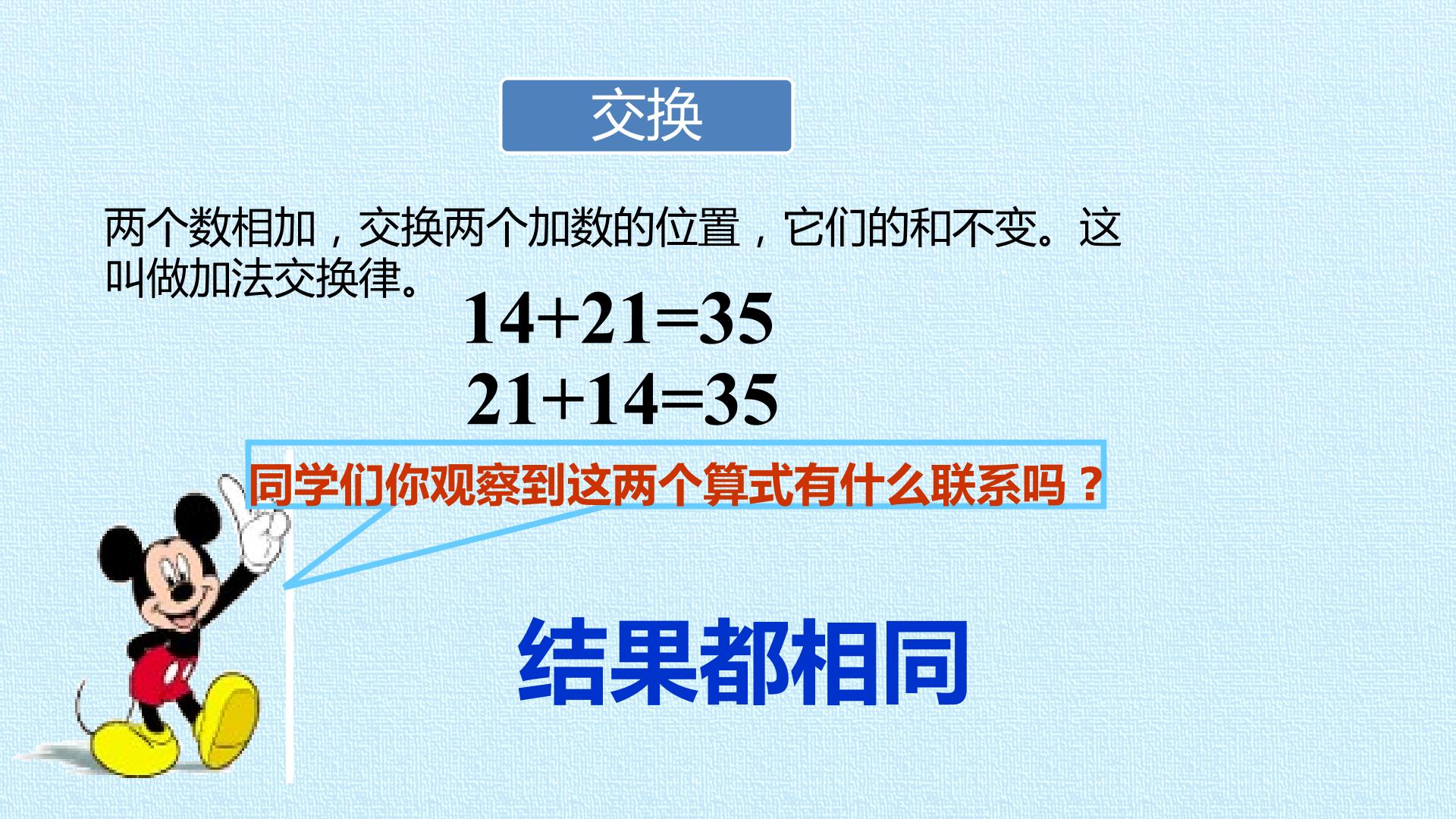 交换

两个数相加，交换两个加数的位置，它们的和不变。这叫做加法交换律。

$14+21=35$
$21+14=35$

同学们你观察到这两个算式有什么联系吗？

结果都相同